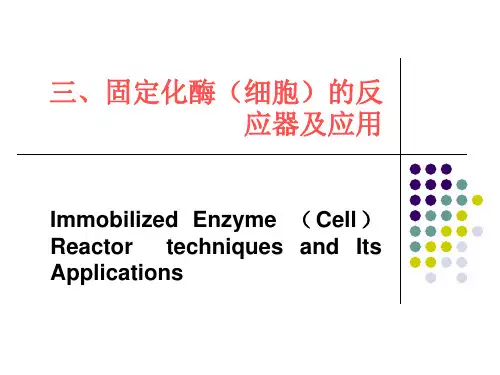 三、固定化酶（细胞）的反应器及应用

Immobilized Enzyme （Cell） Reactor techniques and Its Applications